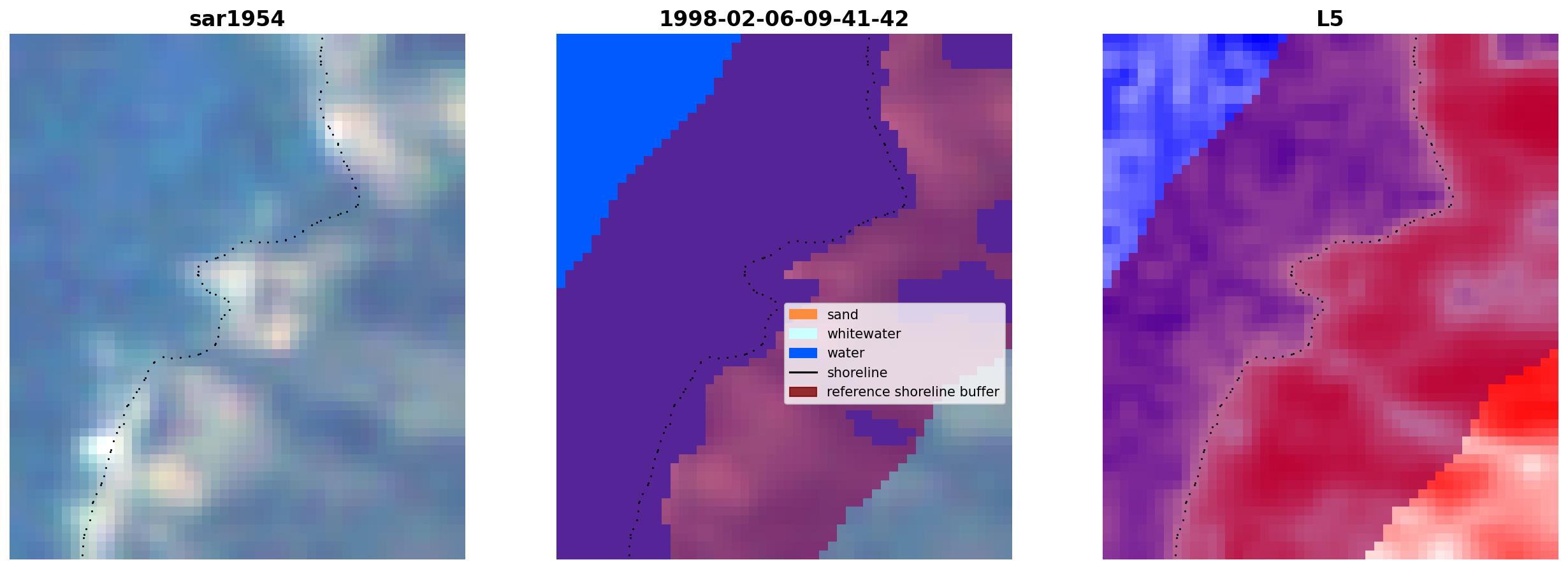 sar1954

1998-02-06-09-41-42

sand
whitewater
water
shoreline
reference shoreline buffer

L5